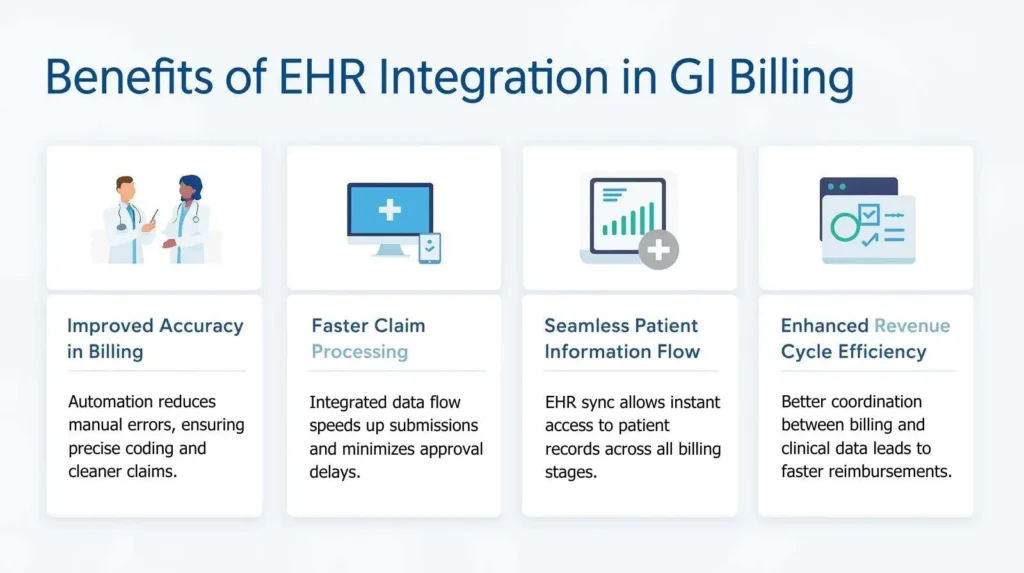 Benefits of EHR Integration in GI Billing

Improved Accuracy in Billing

Automation reduces manual errors, ensuring precise coding and cleaner claims.

Faster Claim Processing

Integrated data flow speeds up submissions and minimizes approval delays.

Seamless Patient Information Flow

EHR sync allows instant access to patient records across all billing stages.

Enhanced Revenue Cycle Efficiency

Better coordination between billing and clinical data leads to faster reimbursements.